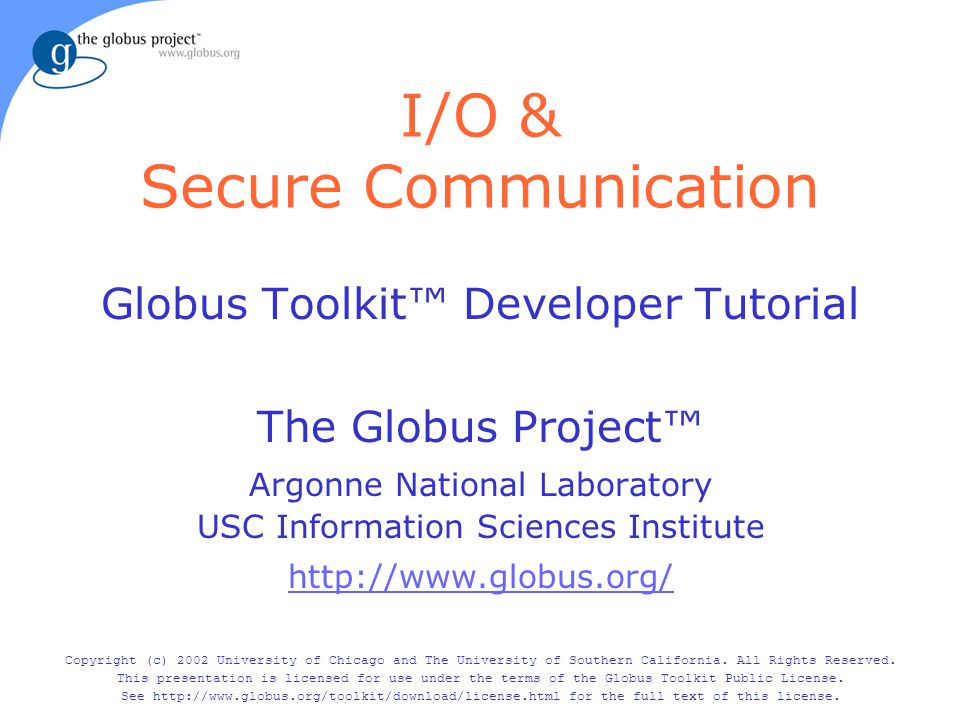 g the globus project™
www.globus.org

I/O &
Secure Communication

Globus Toolkit™ Developer Tutorial

The Globus Project™

Argonne National Laboratory
USC Information Sciences Institute

http://www.globus.org/

Copyright (c) 2002 University of Chicago and The University of Southern California. All Rights Reserved.
This presentation is licensed for use under the terms of the Globus Toolkit Public License.
See http://www.globus.org/toolkit/download/license.html for the full text of this license.